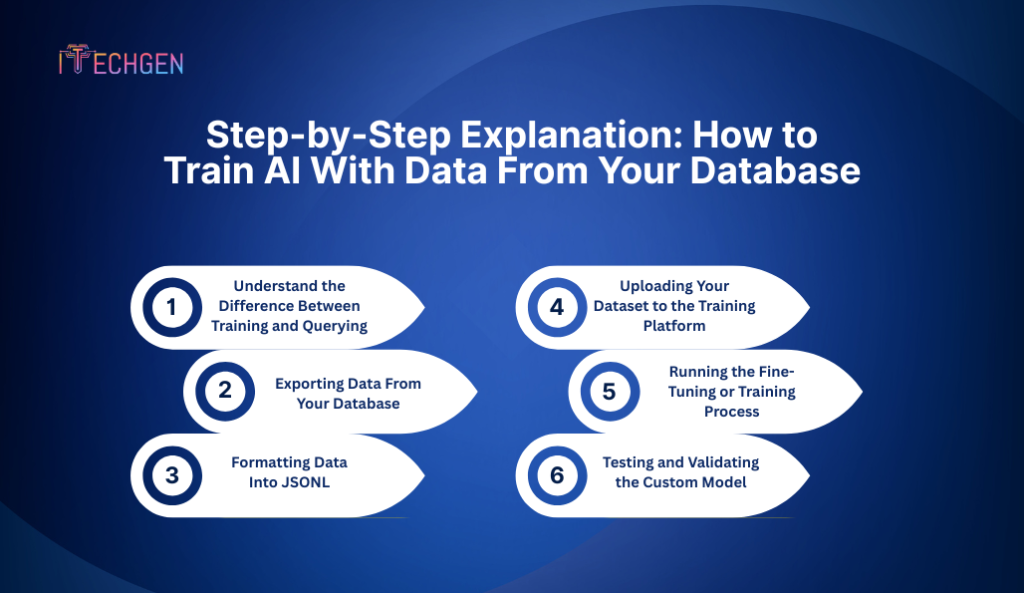 ITECHGEN

Step-by-Step Explanation: How to Train AI With Data From Your Database

1 Understand the Difference Between Training and Querying

2 Exporting Data From Your Database

3 Formatting Data Into JSONL

4 Uploading Your Dataset to the Training Platform

5 Running the Fine-Tuning or Training Process

6 Testing and Validating the Custom Model